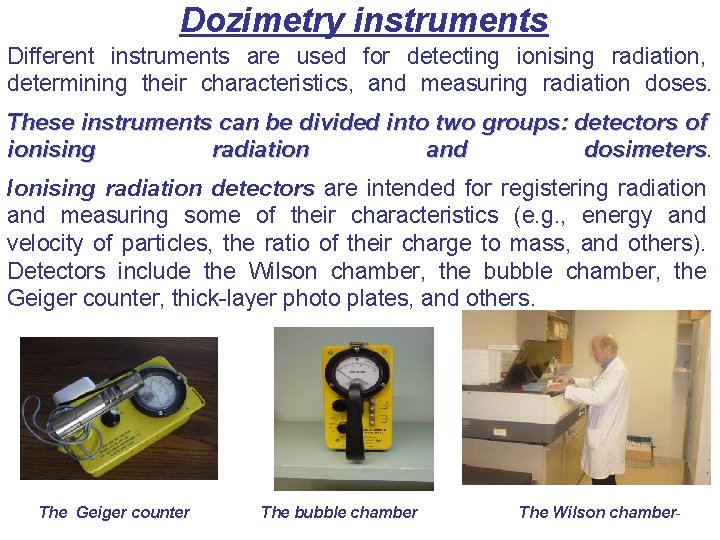 Dozimetry instruments

Different instruments are used for detecting ionising radiation, determining their characteristics, and measuring radiation doses.

These instruments can be divided into two groups: detectors of ionising radiation and dosimeters.

Ionising radiation detectors are intended for registering radiation and measuring some of their characteristics (e.g., energy and velocity of particles, the ratio of their charge to mass, and others). Detectors include the Wilson chamber, the bubble chamber, the Geiger counter, thick-layer photo plates, and others.

The Geiger counter

The bubble chamber

The Wilson chamber-